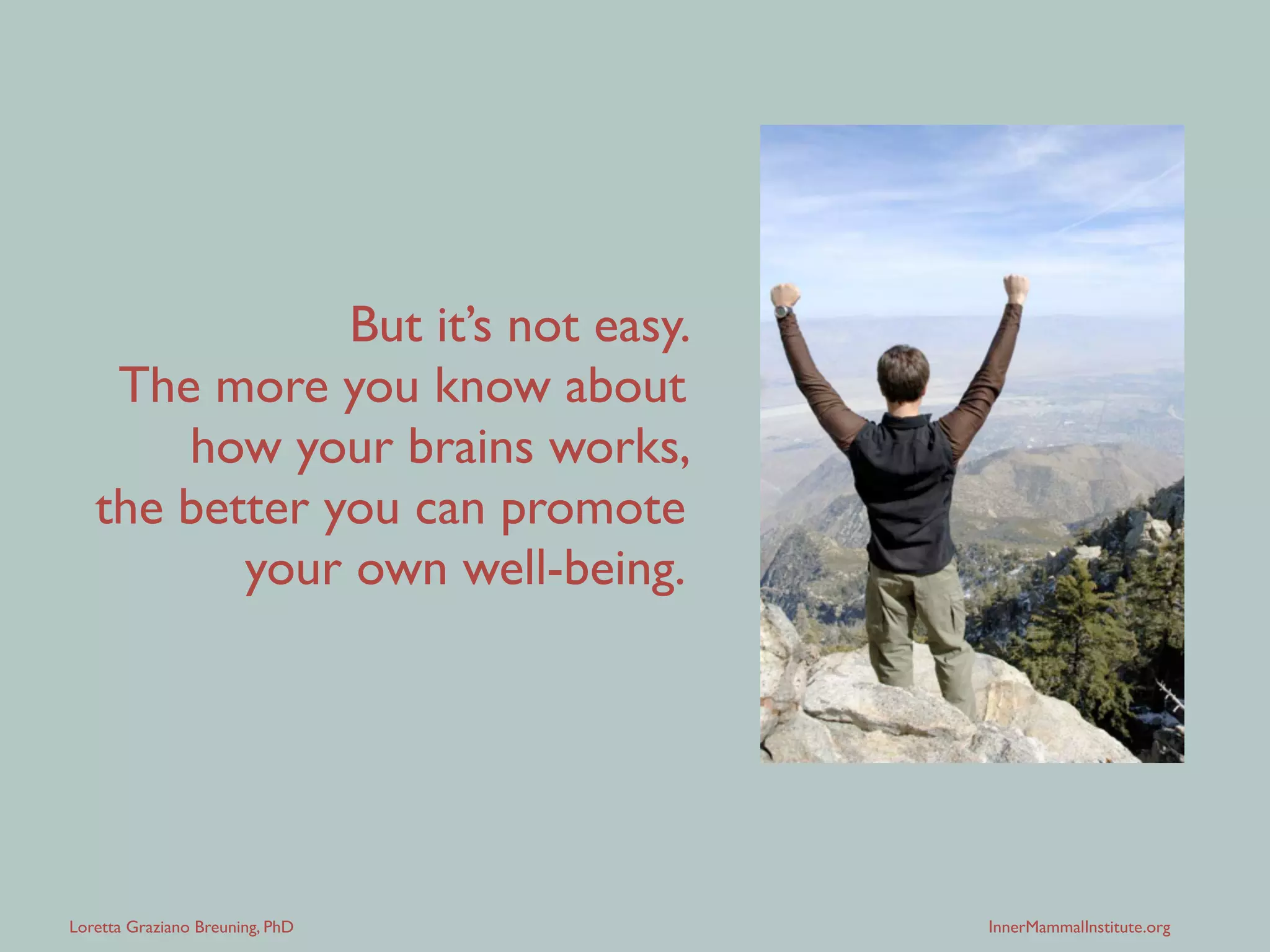 But it's not easy.
The more you know about how your brains works, the better you can promote your own well-being.

Loretta Graziano Breuning, PhD

InnerMammalInstitute.org